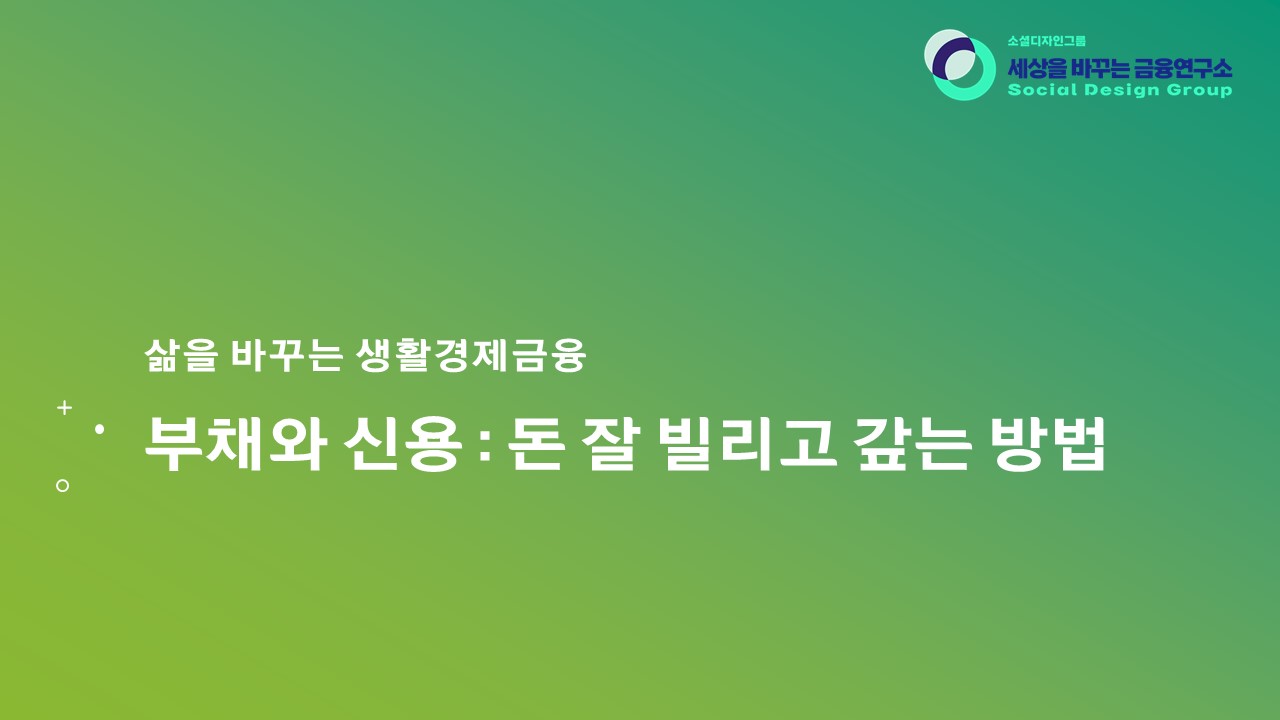 소셜디자인그룹
세상을 바꾸는 금융연구소
Social Design Group

삶을 바꾸는 생활경제금융

부채와 신용 : 돈 잘 빌리고 갚는 방법